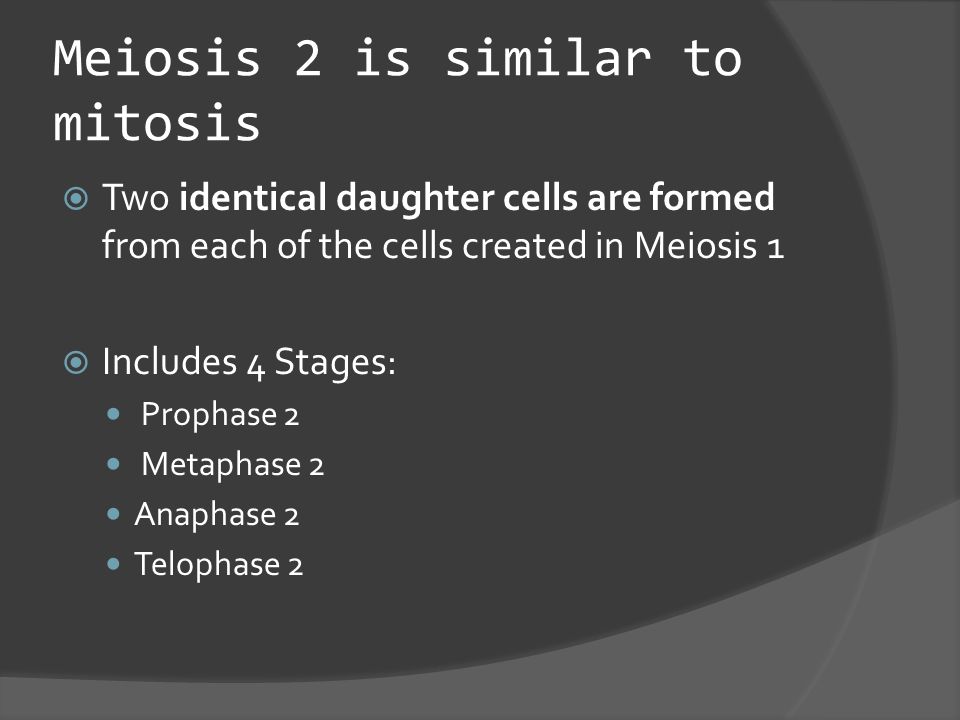 Meiosis 2 is similar to mitosis

Two identical daughter cells are formed from each of the cells created in Meiosis 1

Includes 4 Stages:

Prophase 2

Metaphase 2

Anaphase 2

Telophase 2